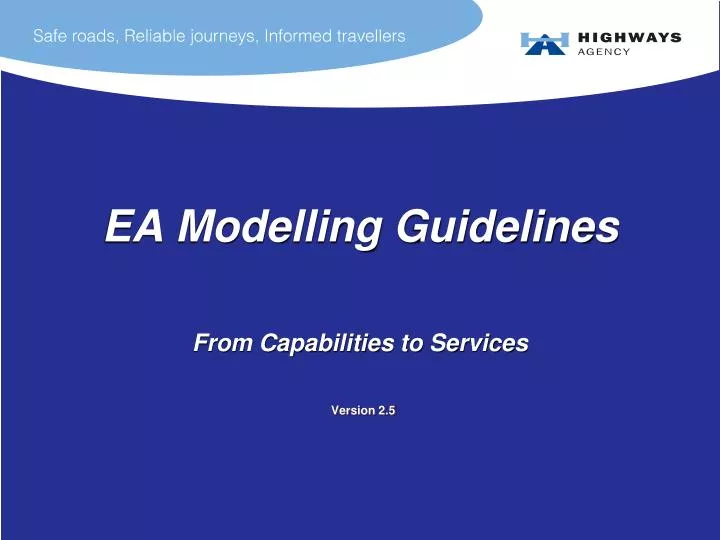 Safe roads, Reliable journeys, Informed travellers

HIGHWAYS AGENCY

EA Modelling Guidelines

From Capabilities to Services

Version 2.5